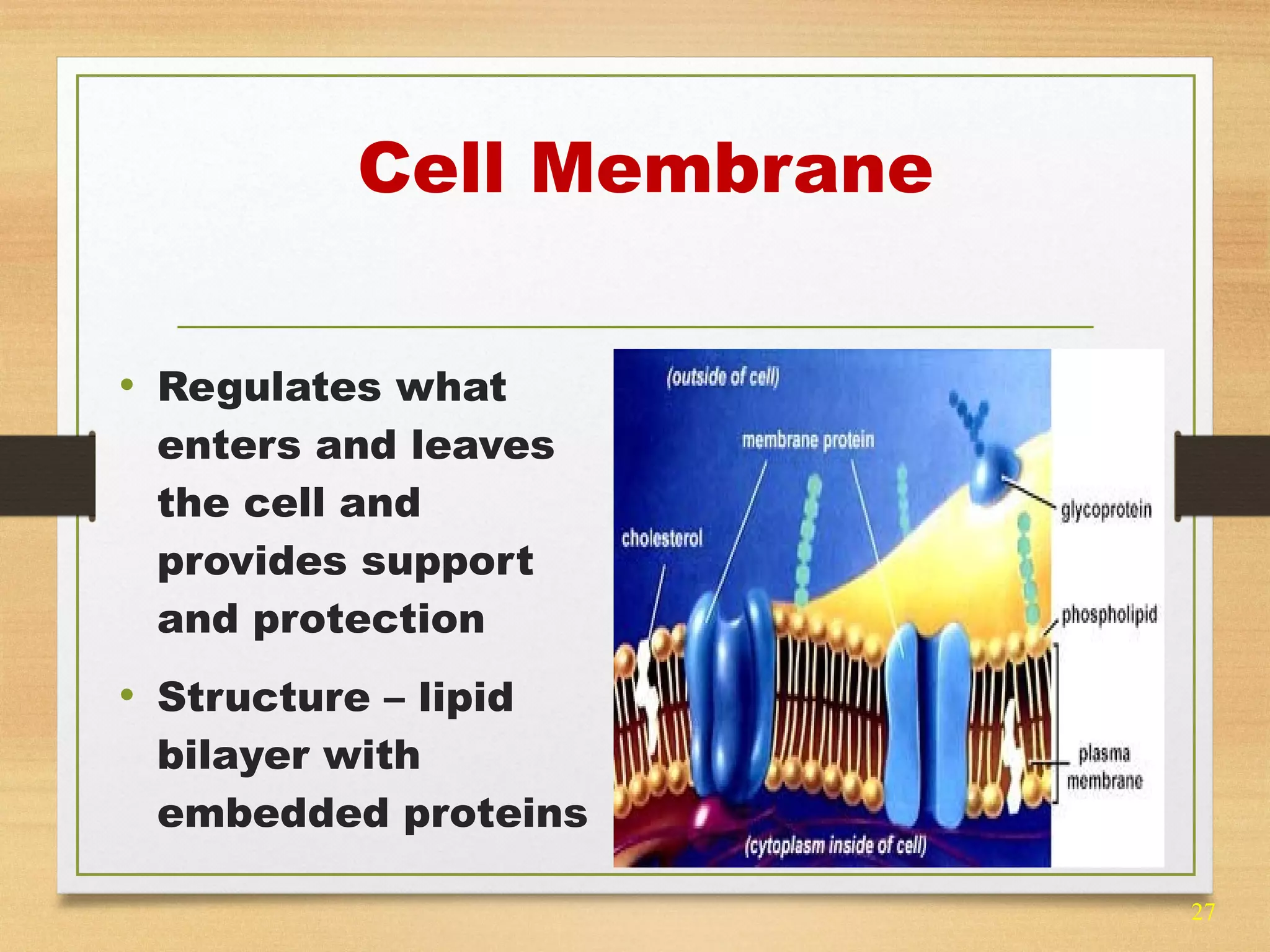 Cell Membrane

• Regulates what enters and leaves the cell and provides support and protection

• Structure – lipid bilayer with embedded proteins

(outside of cell)

membrane protein

cholesterol

glycoprotein

phospholipid

plasma membrane

(cytoplasm inside of cell)

27